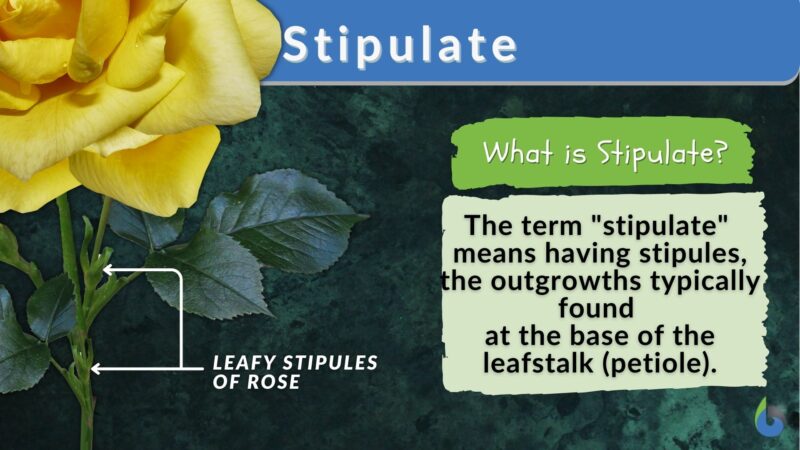 Stipulate

What is Stipulate?

The term "stipulate" means having stipules, the outgrowths typically found at the base of the leafstalk (petiole).

LEAFY STIPULES OF ROSE